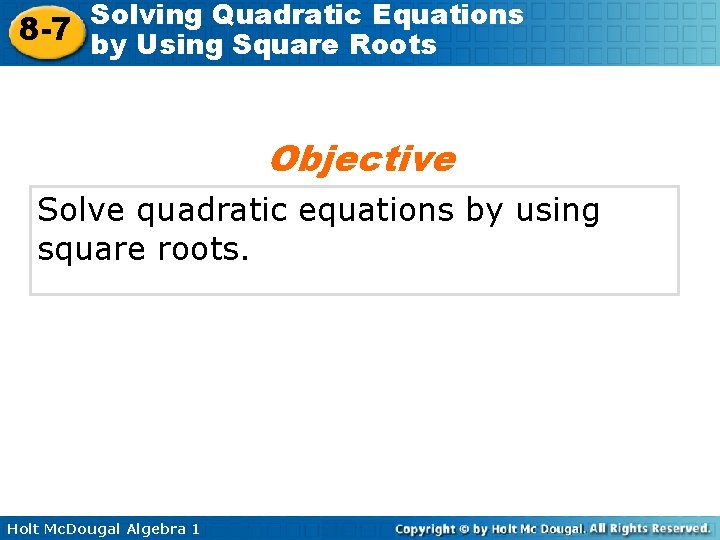 8-7 Solving Quadratic Equations by Using Square Roots

Objective

Solve quadratic equations by using square roots.

Holt McDougal Algebra 1

Copyright © by Holt Mc Dougal. All Rights Reserved.